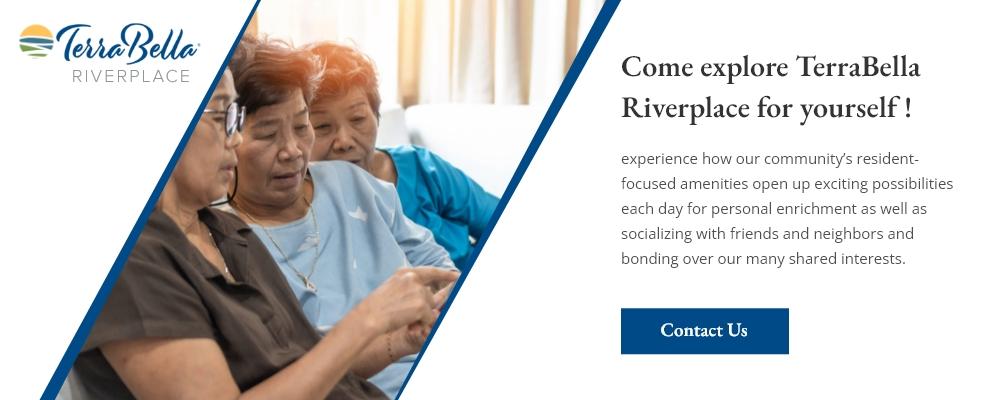 TerraBella
RIVERPLACE

Come explore TerraBella Riverplace for yourself !

experience how our community's resident-focused amenities open up exciting possibilities each day for personal enrichment as well as socializing with friends and neighbors and bonding over our many shared interests.

Contact Us